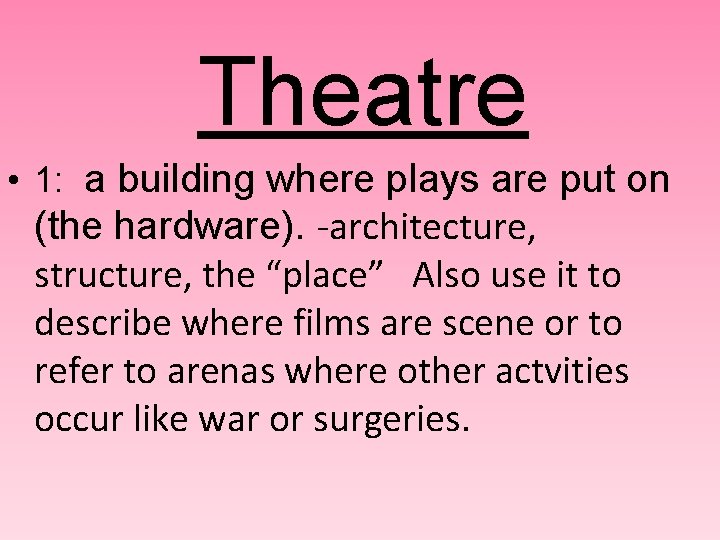 Theatre

• 1: a building where plays are put on (the hardware). -architecture, structure, the “place” Also use it to describe where films are scene or to refer to arenas where other actvities occur like war or surgeries.